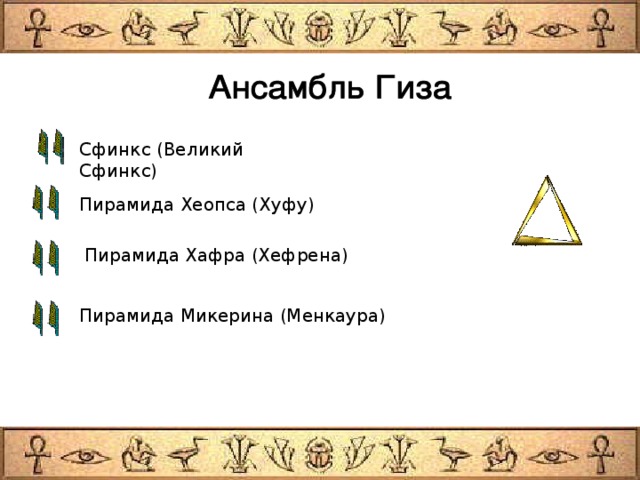 Ансамбль Гиза

Сфинкс (Великий Сфинкс)

Пирамида Хеопса (Хуфу)

Пирамида Хафра (Хефрена)

Пирамида Микерина (Менкаура)